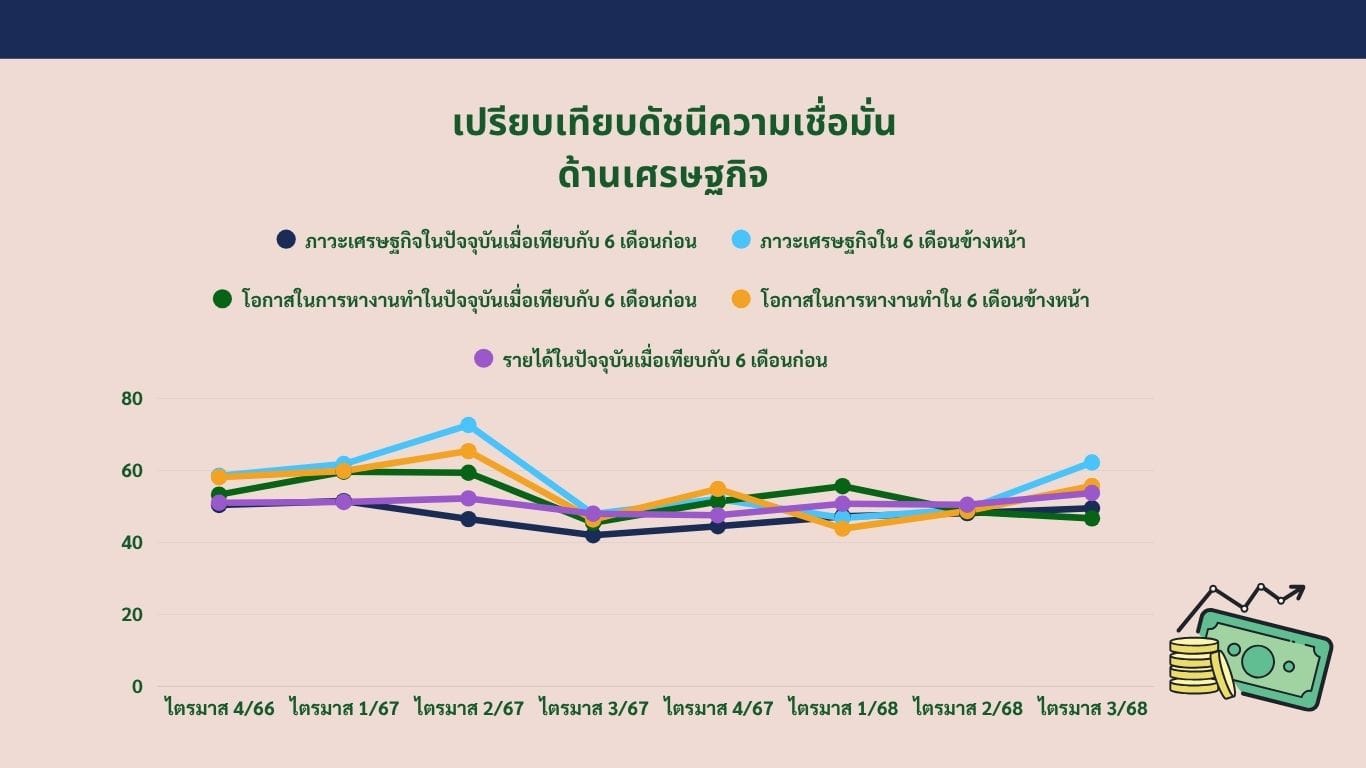 เปรียบเทียบดัชนีความเชื่อมั่น
ด้านเศรษฐกิจ

ภาวะเศรษฐกิจในปัจจุบันเมื่อเทียบกับ 6 เดือนก่อน
ภาวะเศรษฐกิจใน 6 เดือนข้างหน้า
โอกาสในการหางานทำในปัจจุบันเมื่อเทียบกับ 6 เดือนก่อน
โอกาสในการหางานทำใน 6 เดือนข้างหน้า
รายได้ในปัจจุบันเมื่อเทียบกับ 6 เดือนก่อน

80
60
40
20
0

ไตรมาส 4/66
ไตรมาส 1/67
ไตรมาส 2/67
ไตรมาส 3/67
ไตรมาส 4/67
ไตรมาส 1/68
ไตรมาส 2/68
ไตรมาส 3/68